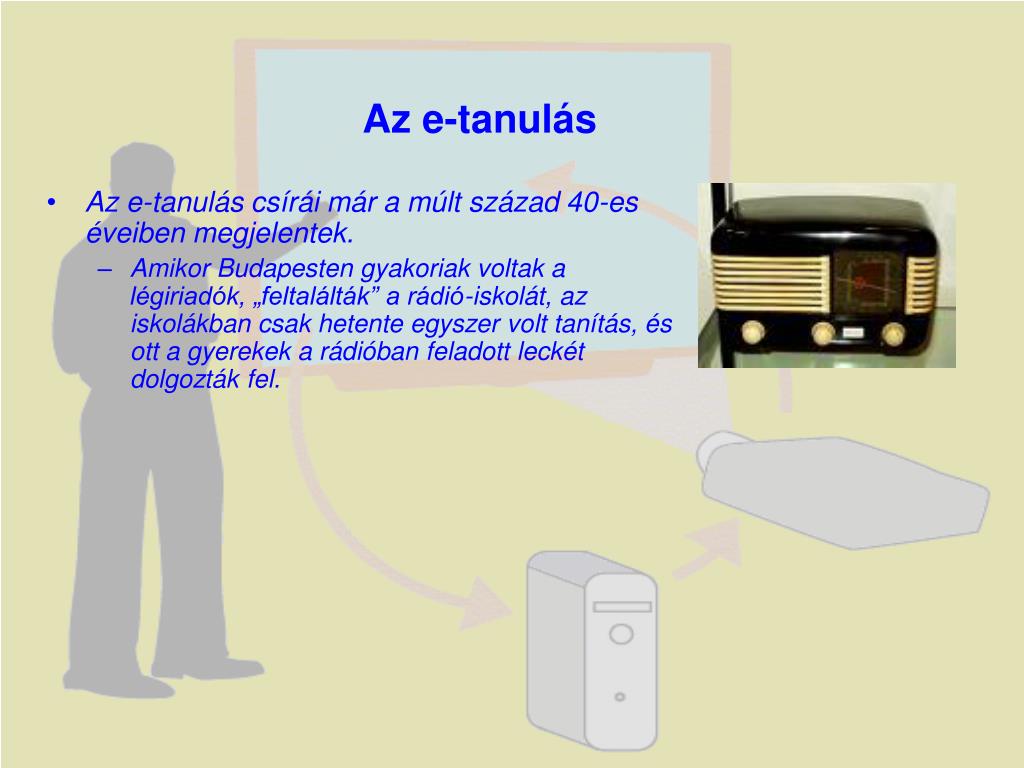 Az e-tanulás

• Az e-tanulás csírái már a múlt század 40-es éveiben megjelentek.

– Amikor Budapesten gyakoriak voltak a légiriadók, „feltalálták” a rádió-iskolát, az iskolákban csak hetente egyszer volt tanítás, és ott a gyerekek a rádióban feladott leckét dolgozták fel.